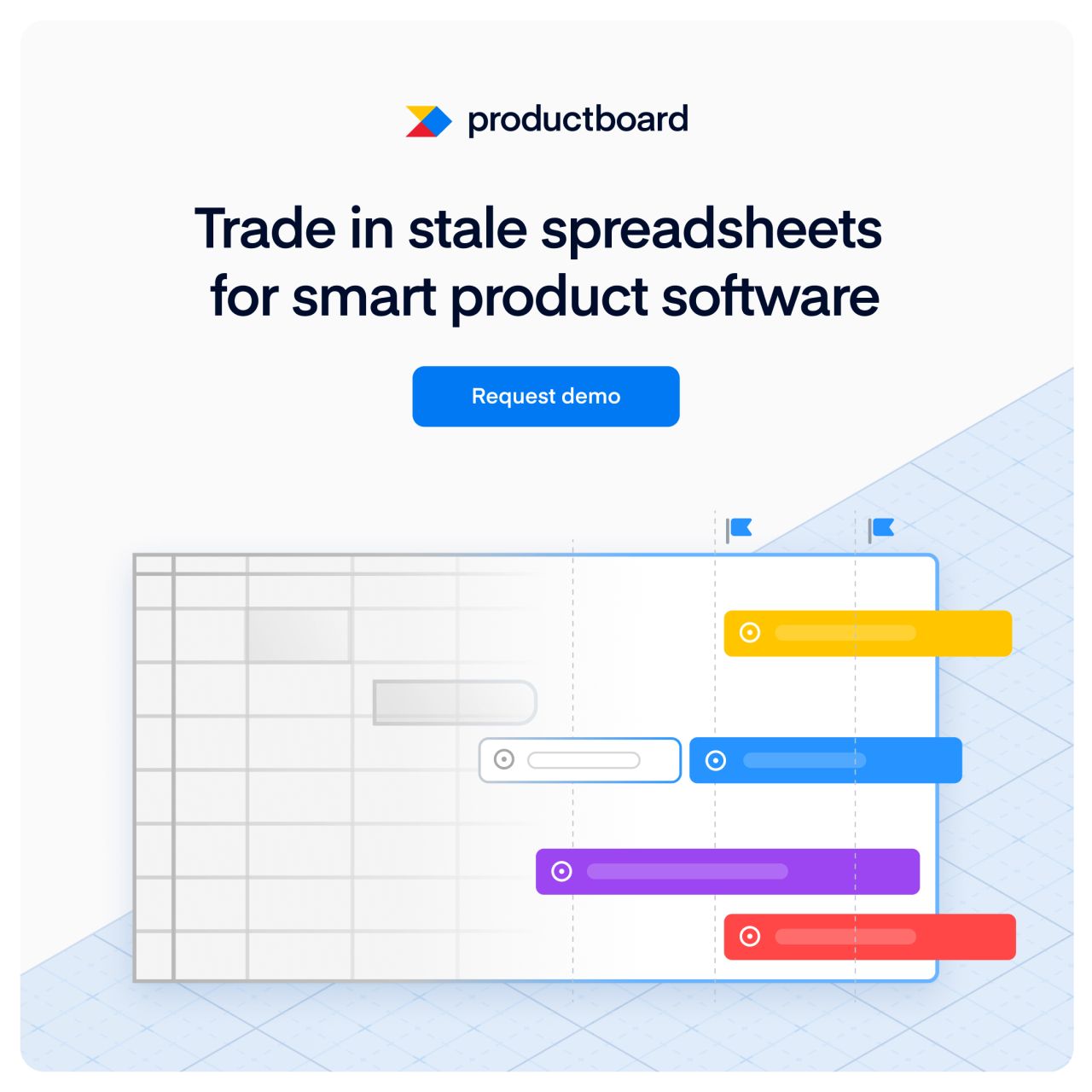 productboard

Trade in stale spreadsheets for smart product software

Request demo